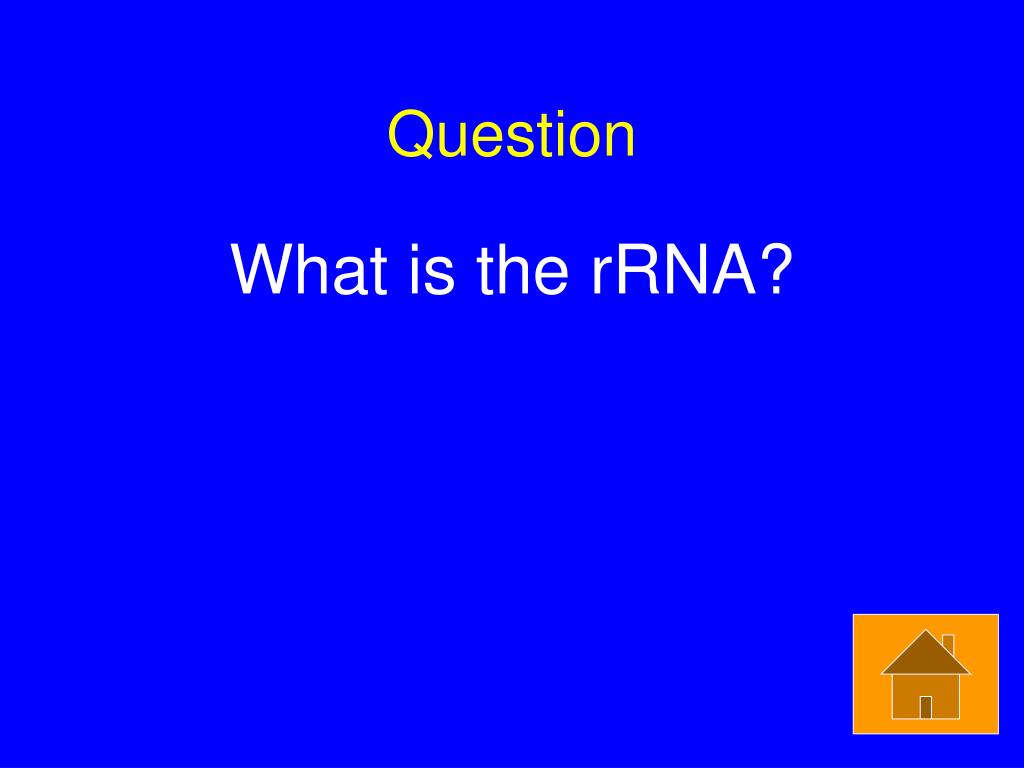 Question

What is the rRNA?